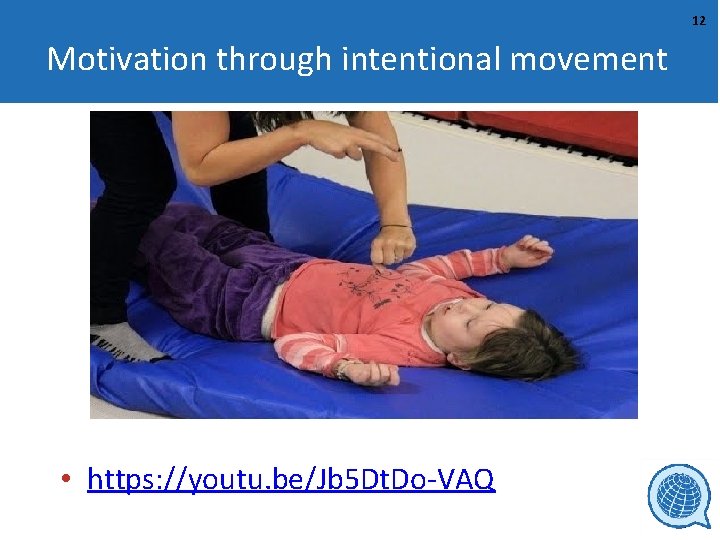 12

Motivation through intentional movement

• https://youtu.be/Jb5DtDo-VAQ